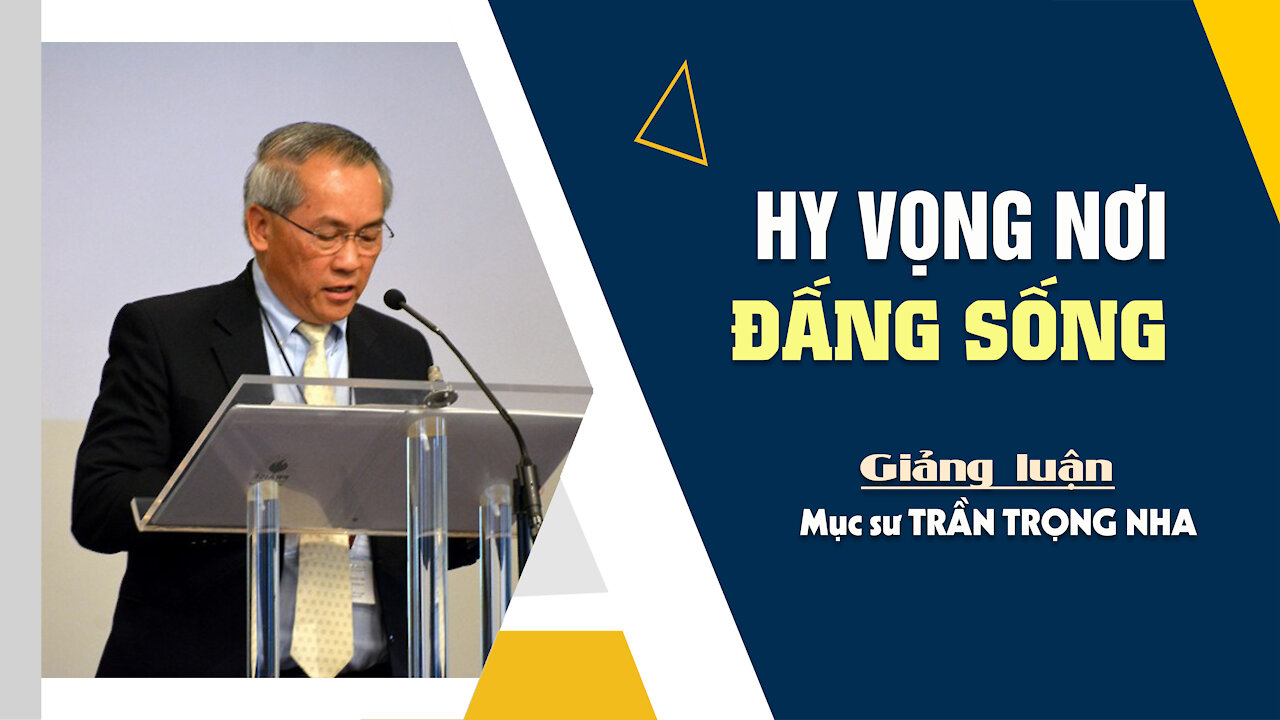 HY VỌNG NƠI
ĐẤNG SỐNG

Giảng luận
Mục sư TRẦN TRỌNG NHA